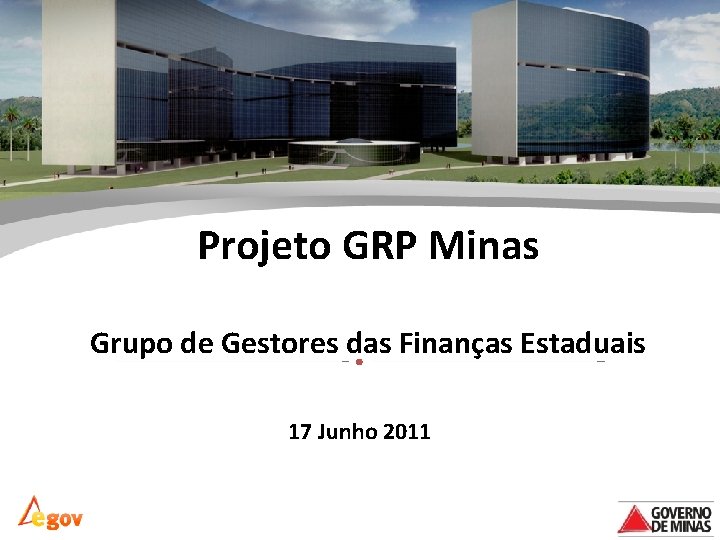 Projeto GRP Minas

Grupo de Gestores das Finanças Estaduais

17 Junho 2011

egov

GOVERNO DE MINAS